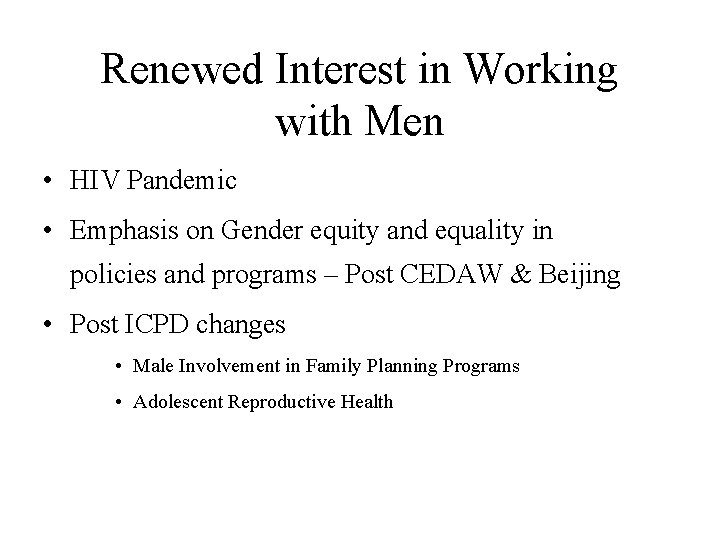 Renewed Interest in Working with Men

• HIV Pandemic
• Emphasis on Gender equity and equality in policies and programs – Post CEDAW & Beijing
• Post ICPD changes
  • Male Involvement in Family Planning Programs
  • Adolescent Reproductive Health